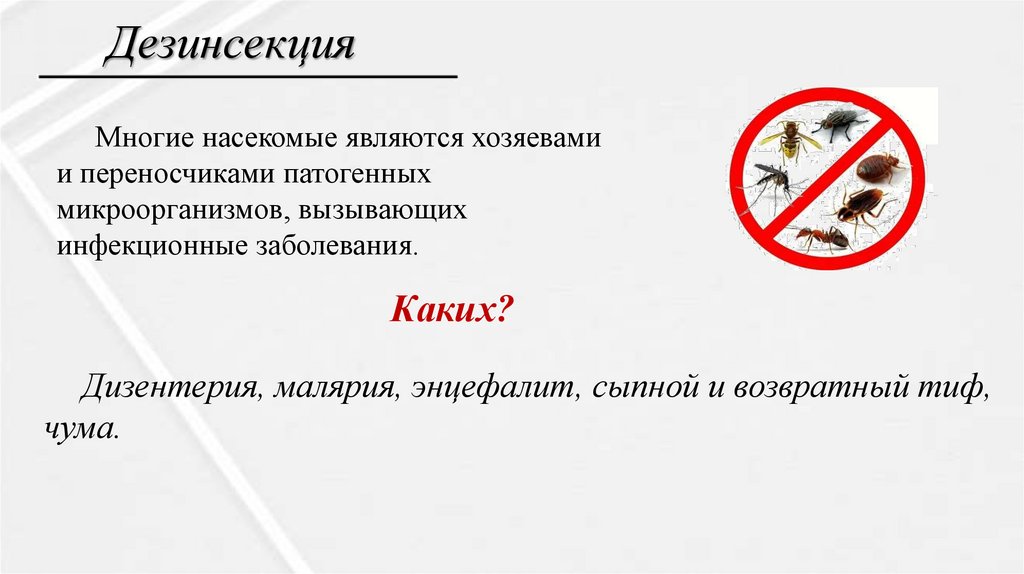 Дезинсекция

Многие насекомые являются хозяевами и переносчиками патогенных микроорганизмов, вызывающих инфекционные заболевания.

Каких?

Дизентерия, малярия, энцефалит, сыпной и возвратный тиф, чума.